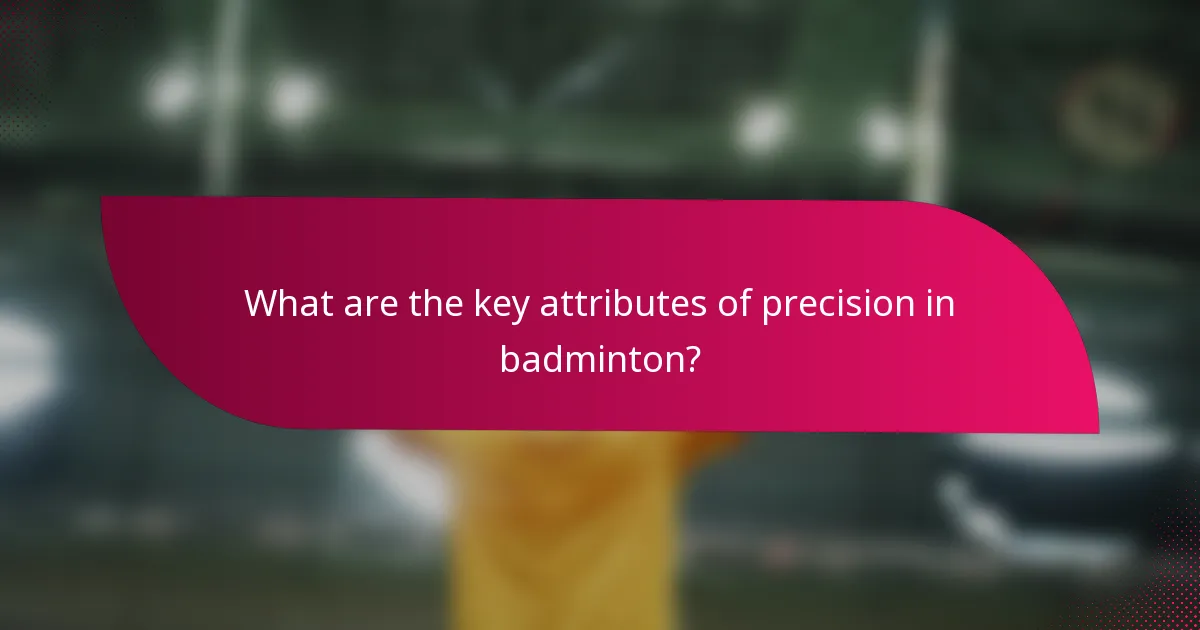 What are the key attributes of precision in badminton?